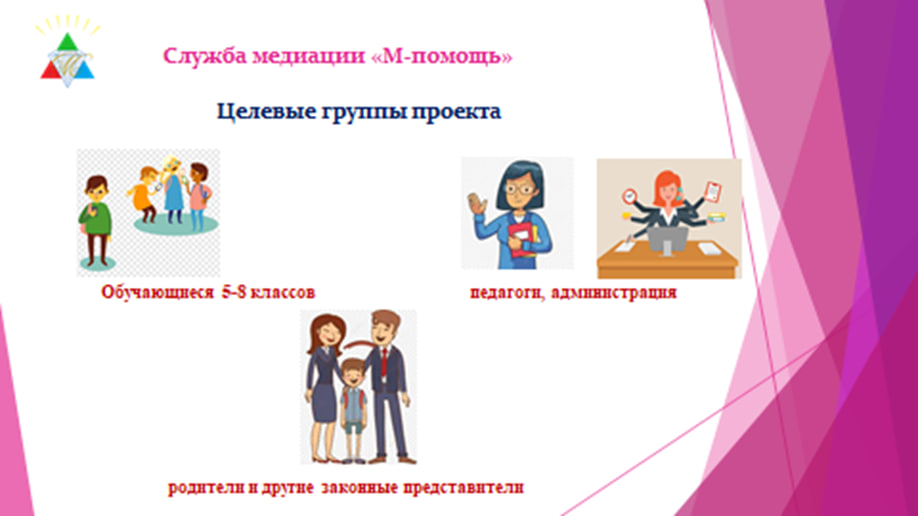 Служба медиации «М-помощь»

Целевые группы проекта

Обучающиеся 5-8 классов

педагоги, администрация

родители и другие законные представители